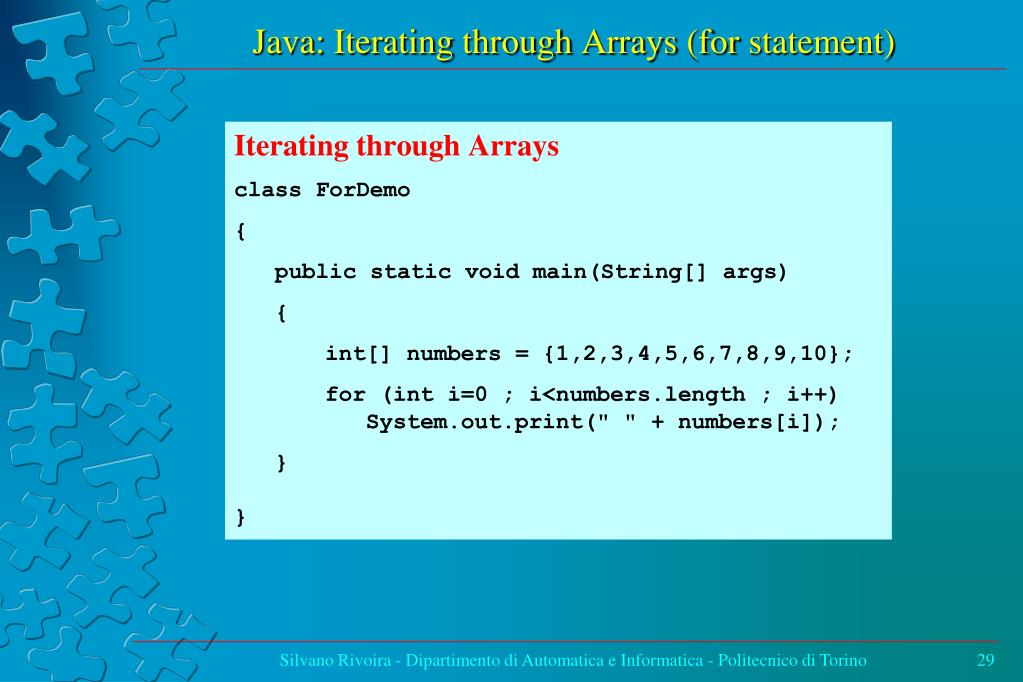 Java: Iterating through Arrays (for statement)

Iterating through Arrays

class ForDemo
{
public static void main(String[] args)
{
int[] numbers = {1,2,3,4,5,6,7,8,9,10};
for (int i=0 ; i<numbers.length ; i++)
System.out.print(" " + numbers[i]);
}
}

Silvano Rivoira - Dipartimento di Automatica e Informatica - Politecnico di Torino

29